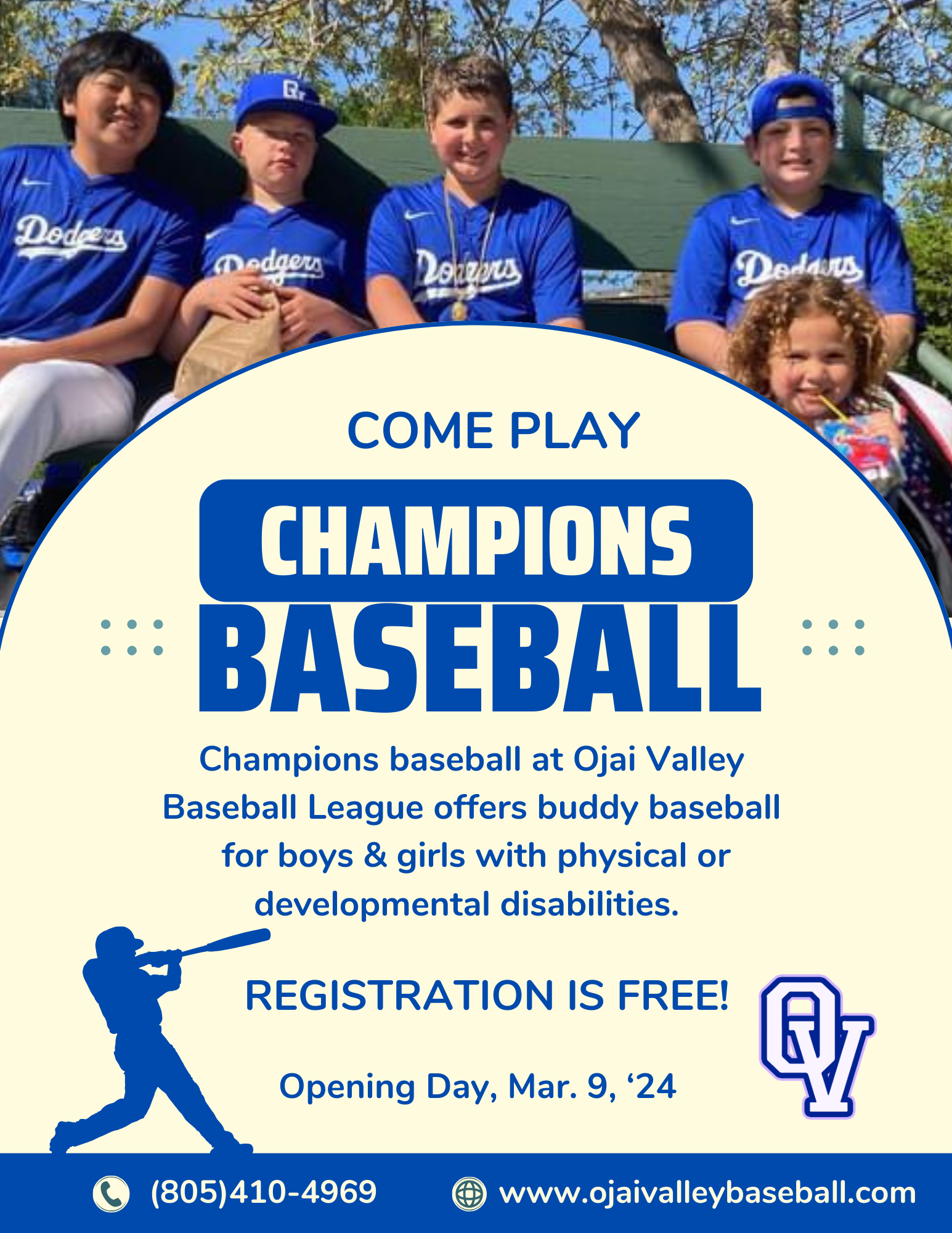 Dodgers

Dodgers

Dodgers

Dodgers

COME PLAY

CHAMPIONS

BASEBALL

Champions baseball at Ojai Valley Baseball League offers buddy baseball for boys & girls with physical or developmental disabilities.

REGISTRATION IS FREE!

OV

Opening Day, Mar. 9, ‘24

(805)410-4969

www.ojaivalleybaseball.com